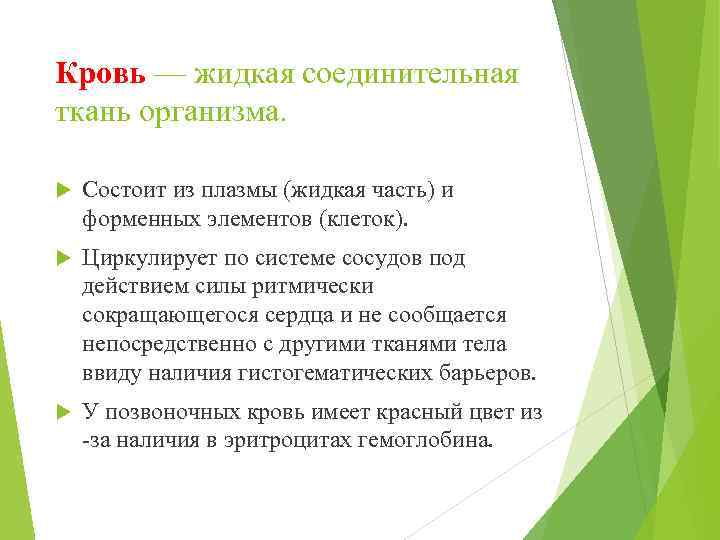 Кровь — жидкая соединительная ткань организма.

Состоит из плазмы (жидкая часть) и форменных элементов (клеток).

Циркулирует по системе сосудов под действием силы ритмически сокращающегося сердца и не сообщается непосредственно с другими тканями тела ввиду наличия гистогематических барьеров.

У позвоночных кровь имеет красный цвет из -за наличия в эритроцитах гемоглобина.